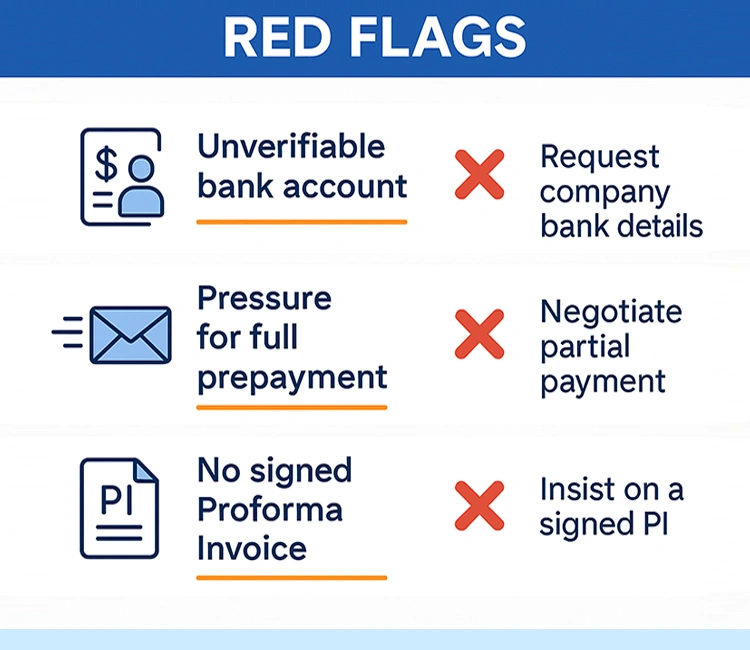 RED FLAGS

$

Unverifiable bank account

Request company bank details

Pressure for full prepayment

Negotiate partial payment

PI

No signed Proforma Invoice

Insist on a signed PI